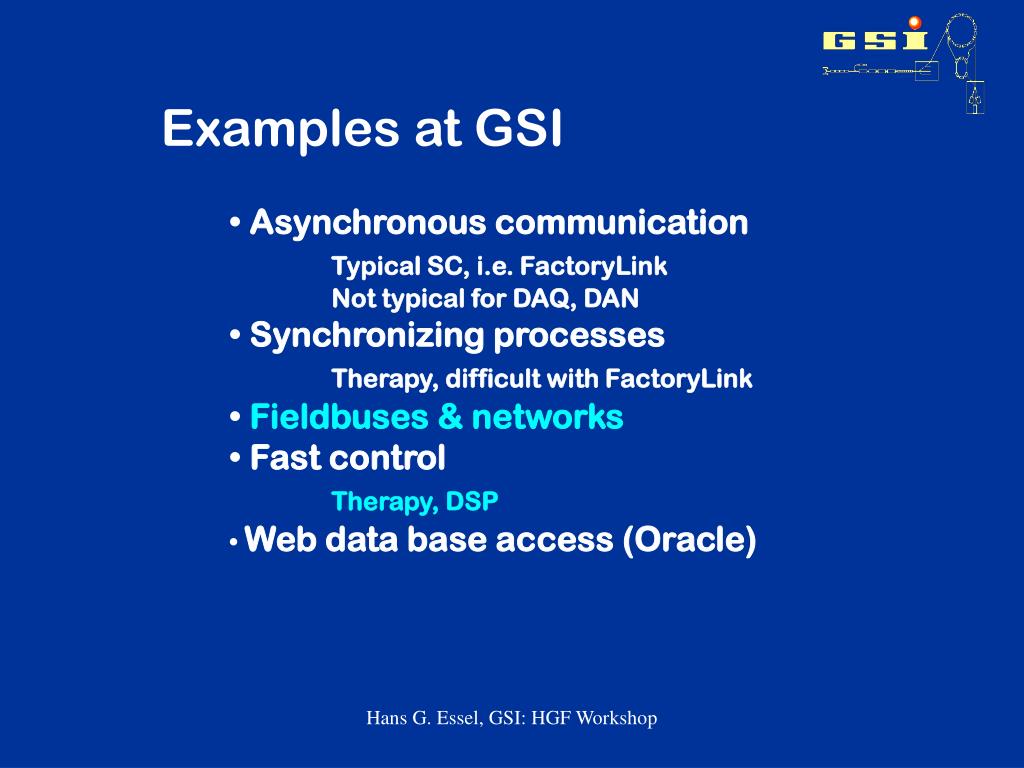 GSI

Examples at GSI

• Asynchronous communication

Typical SC, i.e. FactoryLink
Not typical for DAQ, DAN

• Synchronizing processes

Therapy, difficult with FactoryLink

• Fieldbuses & networks
• Fast control

Therapy, DSP

• Web data base access (Oracle)

Hans G. Essel, GSI: HGF Workshop